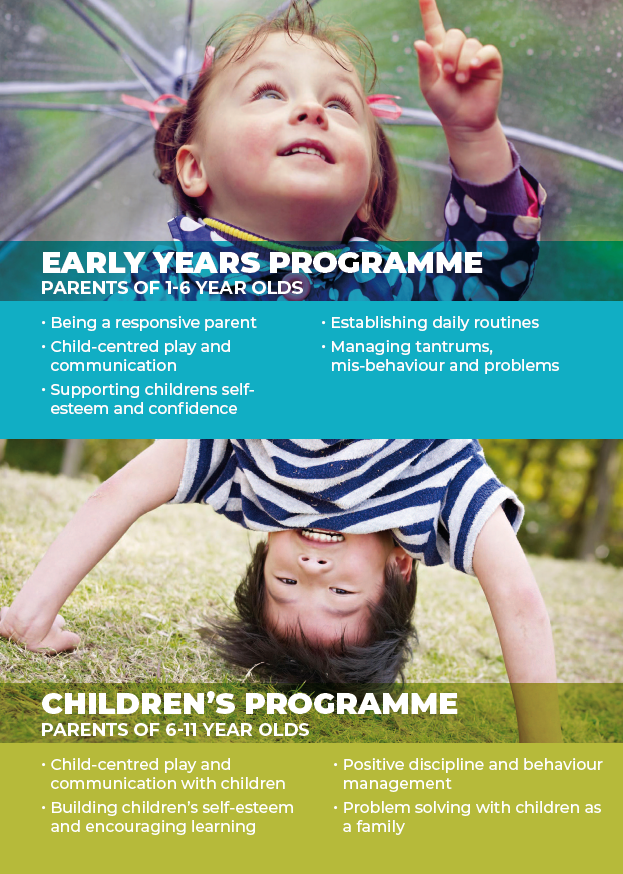 EARLY YEARS PROGRAMME
PARENTS OF 1-6 YEAR OLDS

• Being a responsive parent
• Child-centred play and communication
• Supporting childrens self-esteem and confidence

• Establishing daily routines
• Managing tantrums, mis-behaviour and problems

CHILDREN'S PROGRAMME
PARENTS OF 6-11 YEAR OLDS

• Child-centred play and communication with children
• Building children's self-esteem and encouraging learning

• Positive discipline and behaviour management
• Problem solving with children as a family